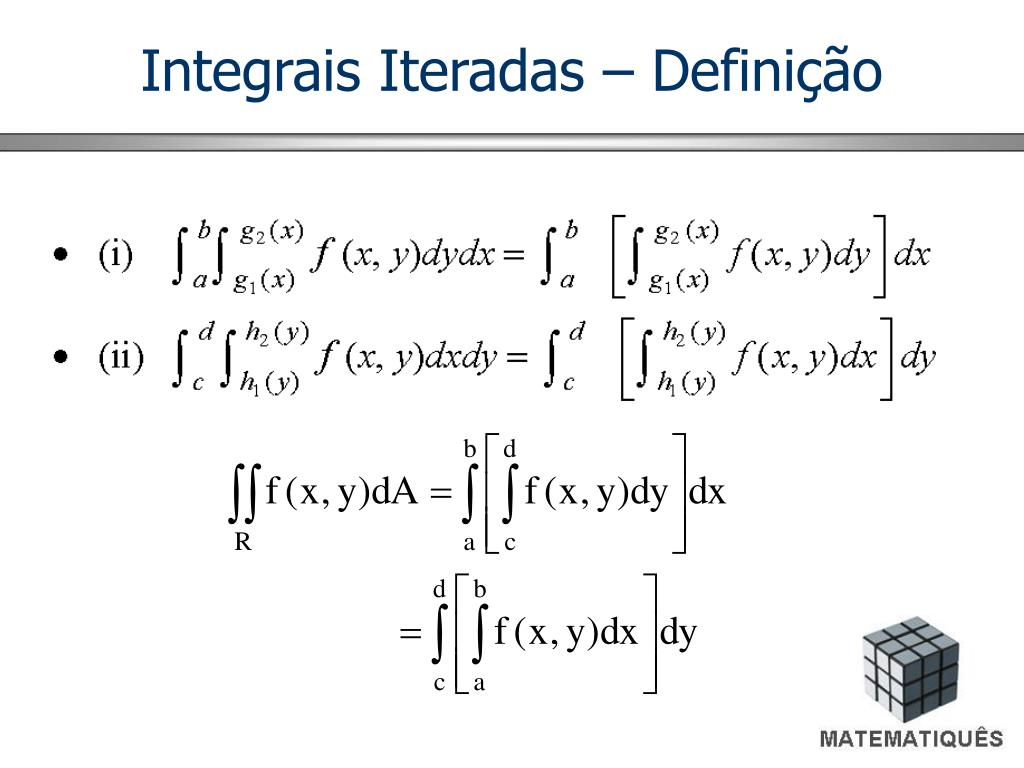 Integrais Iteradas – Definição

• (i) $\int_a^b \int_{g_1(x)}^{g_2(x)} f(x,y)dydx = \int_a^b \left[ \int_{g_1(x)}^{g_2(x)} f(x,y)dy \right] dx$

• (ii) $\int_c^d \int_{h_1(y)}^{h_2(y)} f(x,y)dxdy = \int_c^d \left[ \int_{h_1(y)}^{h_2(y)} f(x,y)dx \right] dy$

$\iint_R f(x,y)dA = \int_a^b \left[ \int_c^d f(x,y)dy \right] dx$

$= \int_c^d \left[ \int_a^b f(x,y)dx \right] dy$

MATEMATIQUÊS